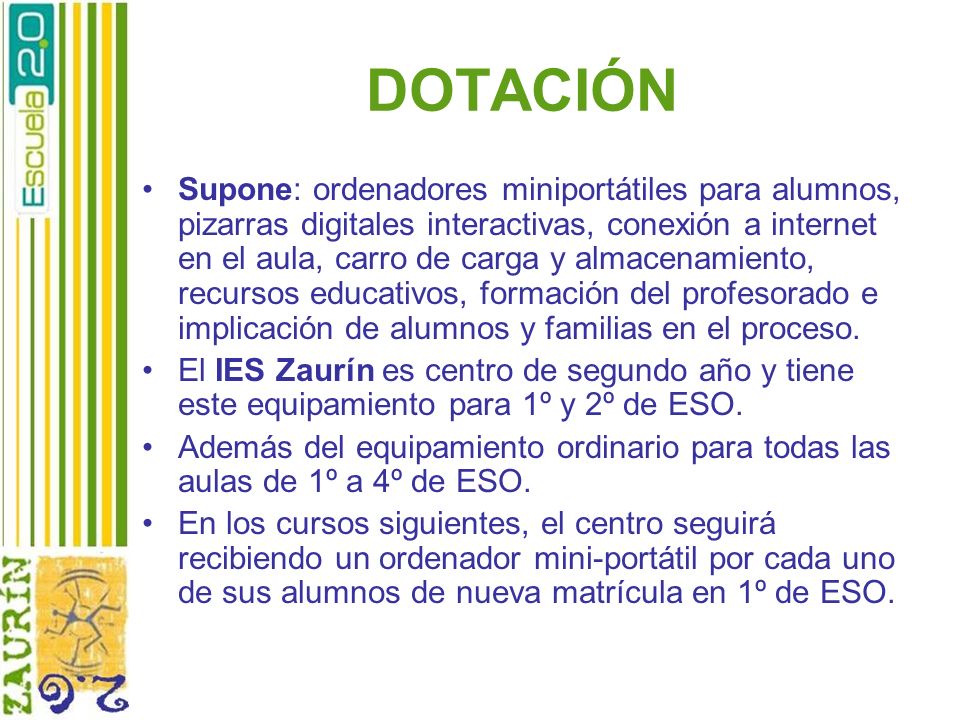 Escuela 2.0

DOTACIÓN

• Supone: ordenadores miniportátiles para alumnos, pizarras digitales interactivas, conexión a internet en el aula, carro de carga y almacenamiento, recursos educativos, formación del profesorado e implicación de alumnos y familias en el proceso.
• El IES Zaurín es centro de segundo año y tiene este equipamiento para 1º y 2º de ESO.
• Además del equipamiento ordinario para todas las aulas de 1º a 4º de ESO.
• En los cursos siguientes, el centro seguirá recibiendo un ordenador mini-portátil por cada uno de sus alumnos de nueva matrícula en 1º de ESO.

ZAURÍN 2.0